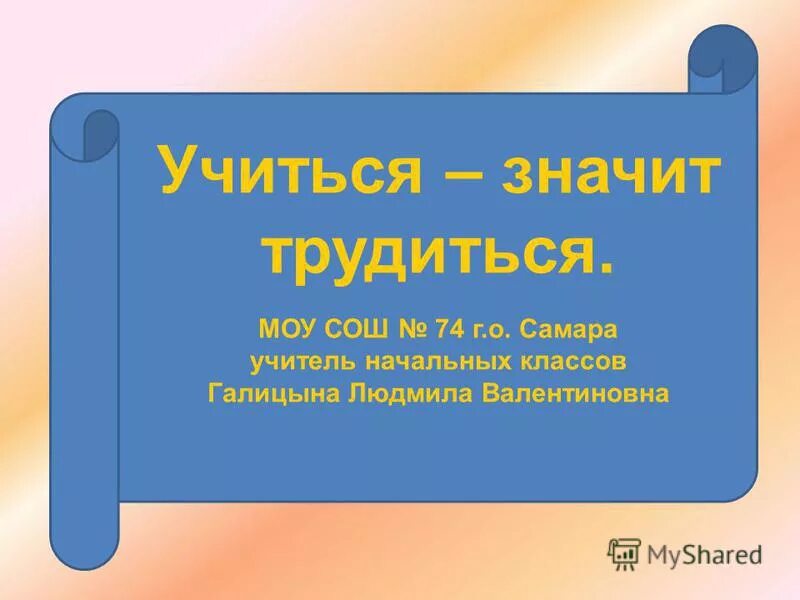 Учиться – значит трудиться.

МОУ СОШ № 74 г.о. Самара
учитель начальных классов
Галицына Людмила Валентиновна

MyShared